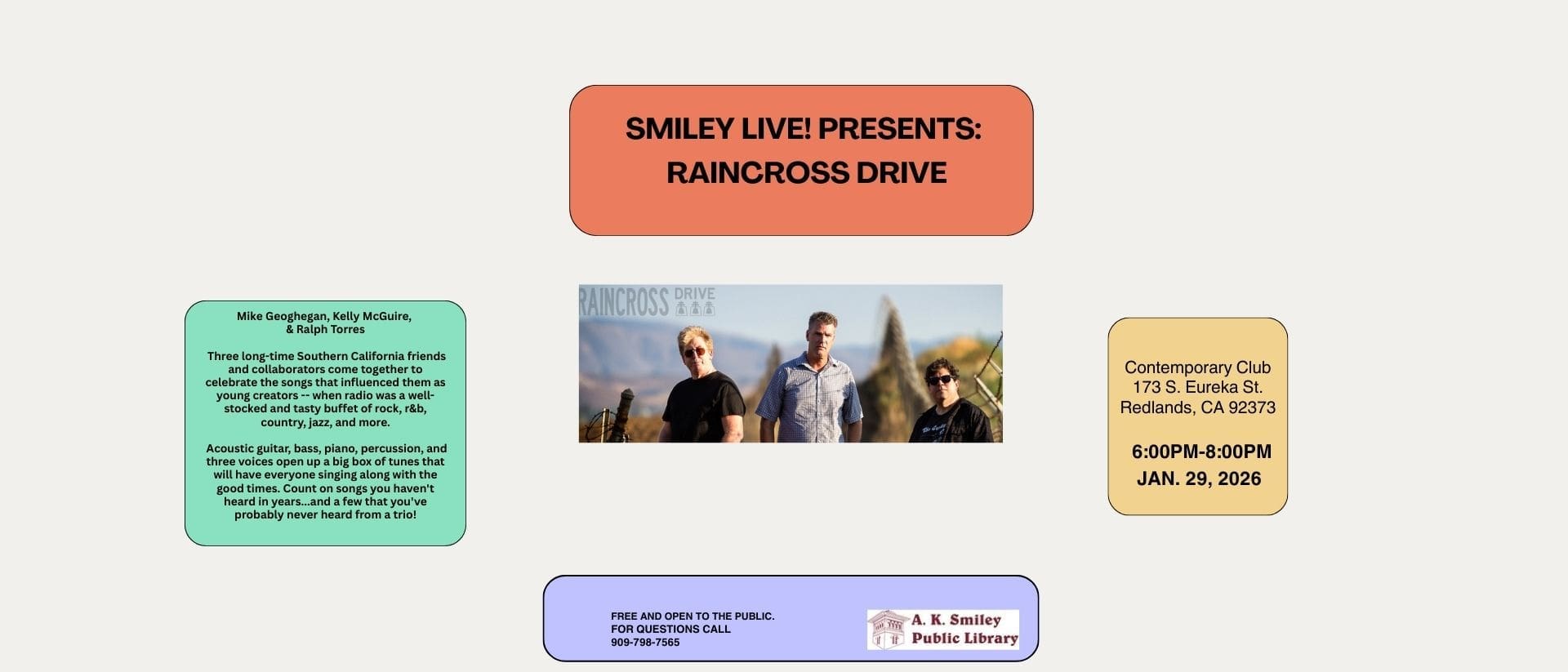 SMILEY LIVE! PRESENTS:
RAINCROSS DRIVE

Mike Geoghegan, Kelly McGuire, & Ralph Torres

Three long-time Southern California friends and collaborators come together to celebrate the songs that influenced them as young creators -- when radio was a well-stocked and tasty buffet of rock, r&b, country, jazz, and more.

Acoustic guitar, bass, piano, percussion, and three voices open up a big box of tunes that will have everyone singing along with the good times. Count on songs you haven't heard in years...and a few that you've probably never heard from a trio!

RAINCROSS DRIVE

Contemporary Club
173 S. Eureka St.
Redlands, CA 92373

6:00PM-8:00PM
JAN. 29, 2026

FREE AND OPEN TO THE PUBLIC.
FOR QUESTIONS CALL
909-798-7565

A. K. Smiley Public Library